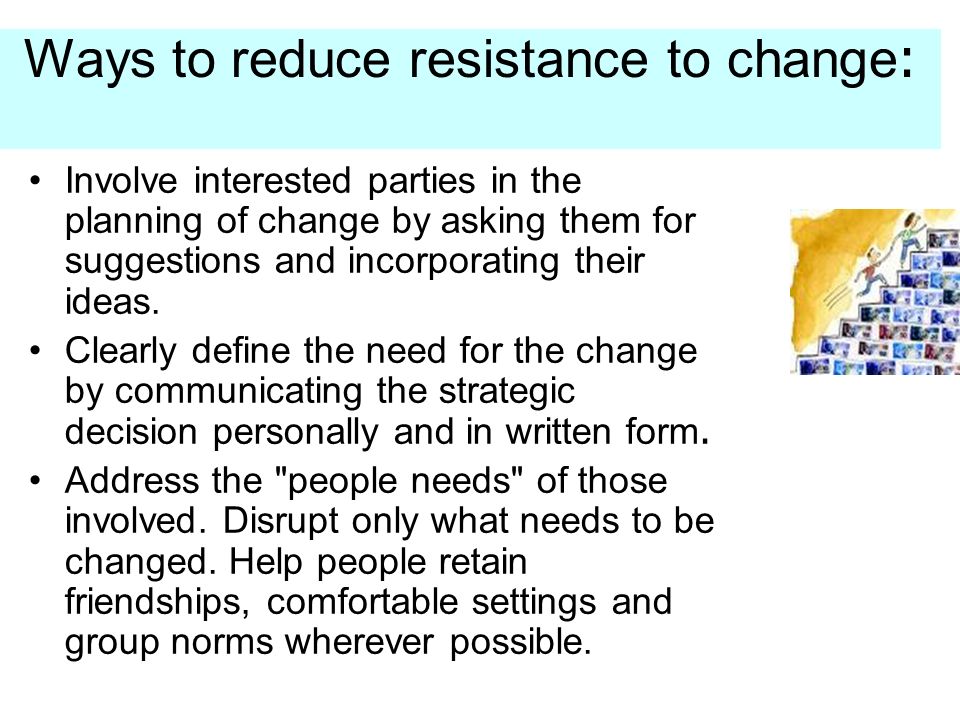 Ways to reduce resistance to change:

• Involve interested parties in the planning of change by asking them for suggestions and incorporating their ideas.
• Clearly define the need for the change by communicating the strategic decision personally and in written form.
• Address the "people needs" of those involved. Disrupt only what needs to be changed. Help people retain friendships, comfortable settings and group norms wherever possible.